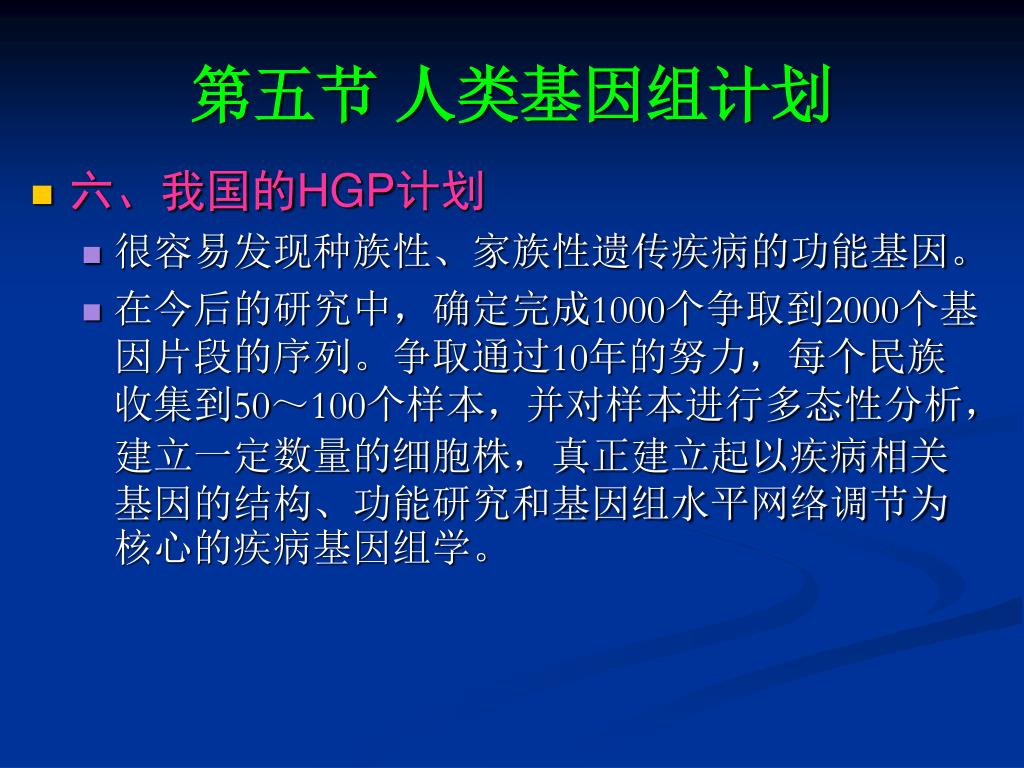 第五节 人类基因组计划

六、我国的HGP计划

很容易发现种族性、家族性遗传疾病的功能基因。

在今后的研究中，确定完成1000个争取到2000个基因片段的序列。争取通过10年的努力，每个民族收集到50～100个样本，并对样本进行多态性分析，建立一定数量的细胞株，真正建立起以疾病相关基因的结构、功能研究和基因组水平网络调节为核心的疾病基因组学。